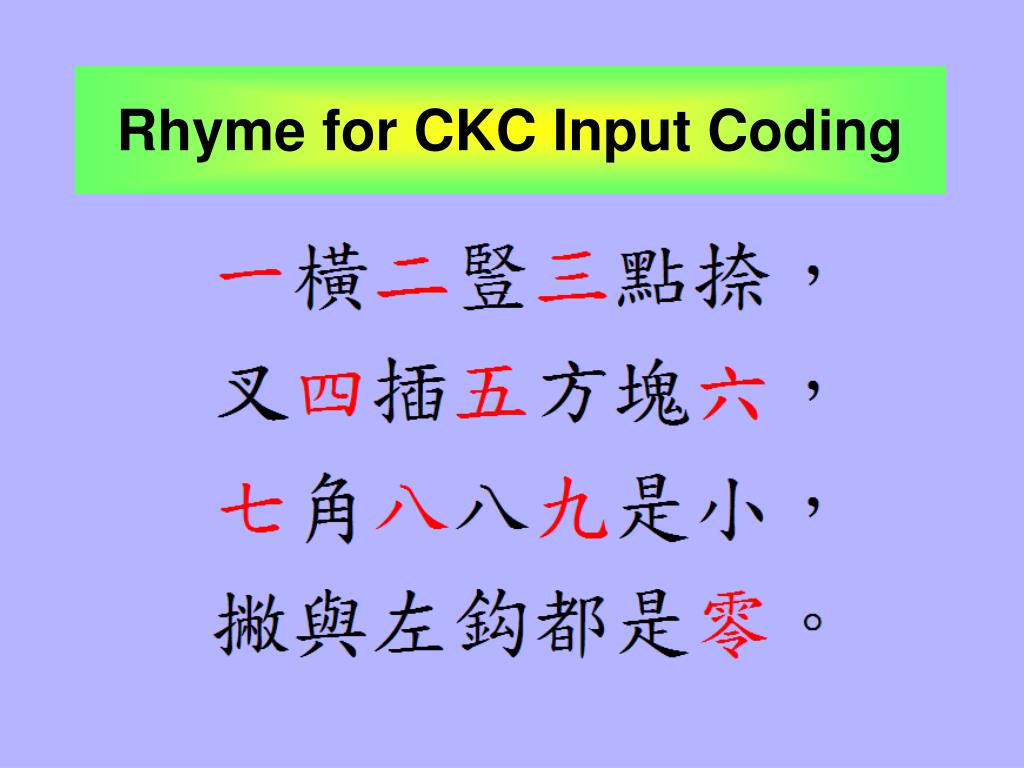 Rhyme for CKC Input Coding

一橫二豎三點捺，
叉四插五方塊六，
七角八八九是小，
撇與左鈎都是零。